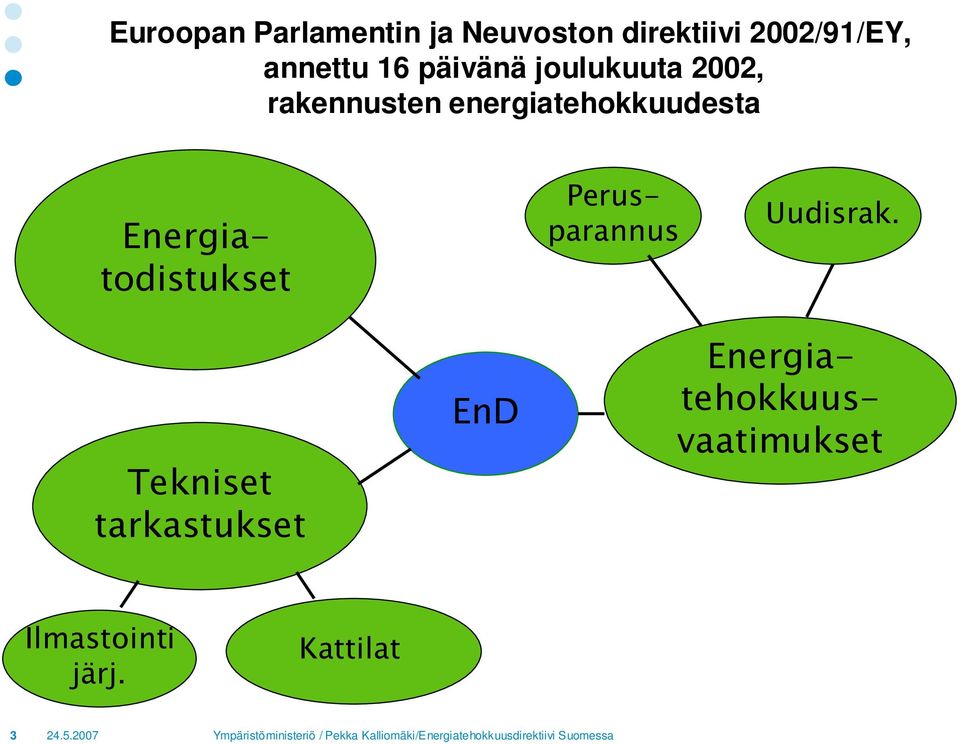 Euroopan Parlamentin ja Neuvoston direktiivi 2002/91/EY, annettu 16 päivänä joulukuuta 2002, rakennusten energiatehokkuudesta

Energia-todistukset

Perus-parannus

Uudisrak.

EnD

Energia-tehokkuus-vaatimukset

Tekniset tarkastukset

Ilmastointi järj.

Kattilat

3 24.5.2007 Ympäristöministeriö / Pekka Kalliomäki/Energiatehokkuusdirektiivi Suomessa